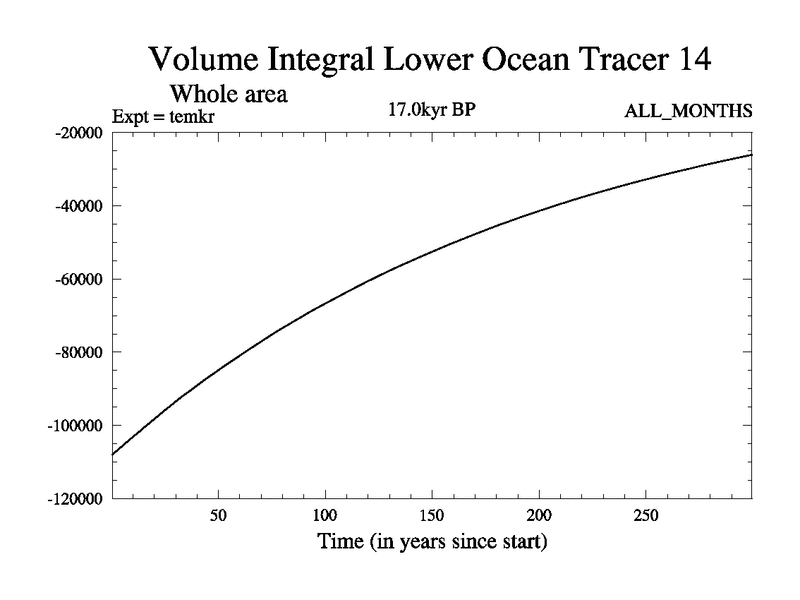 Volume Integral Lower Ocean Tracer 14
Whole area
Expt = temkr
17.0kyr BP
ALL_MONTHS

-20000
-40000
-60000
-80000
-100000
-120000

50
100
150
200
250

Time (in years since start)